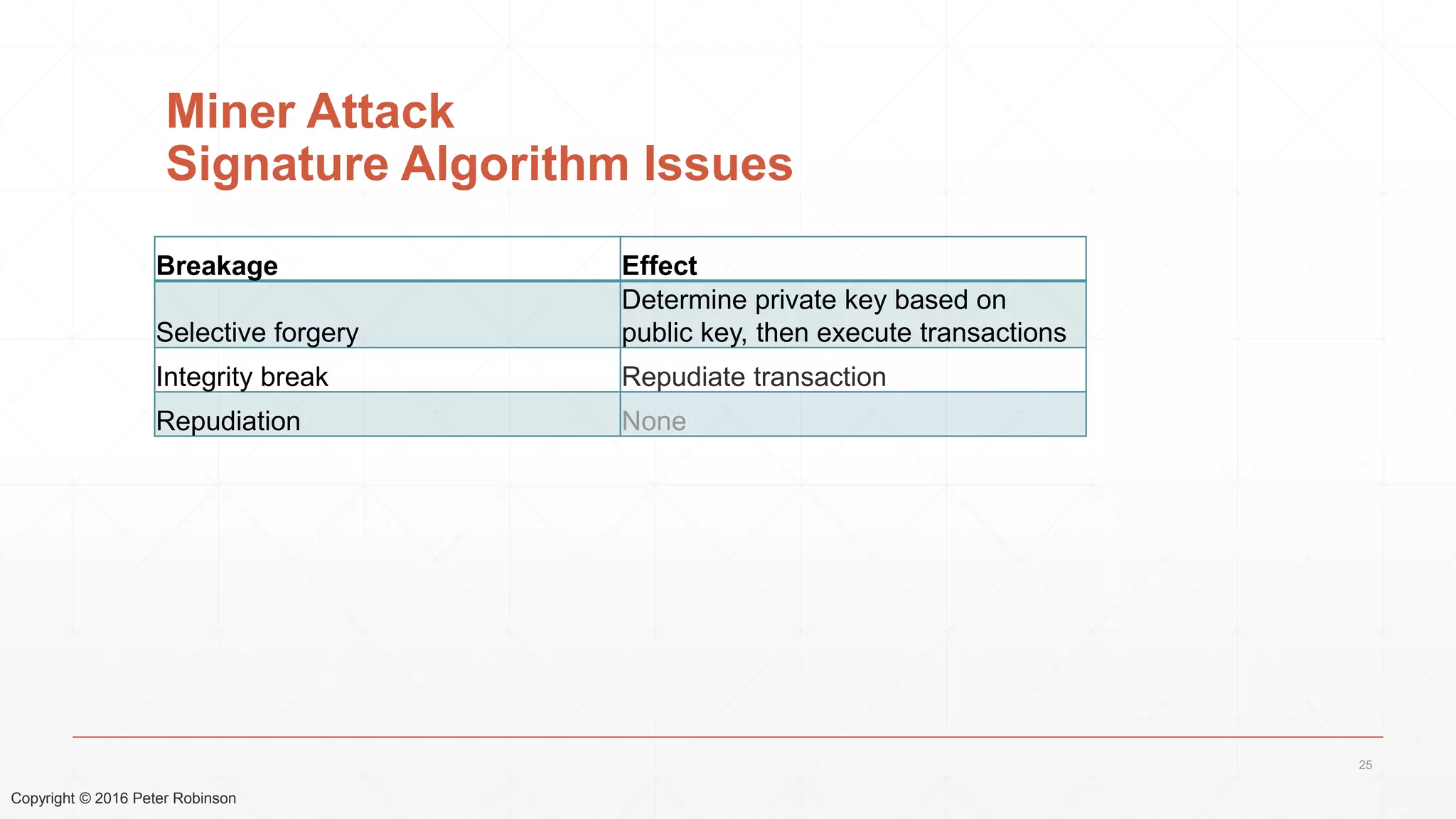 Miner Attack
Signature Algorithm Issues

| Breakage | Effect |
|---|---|
| Selective forgery | Determine private key based on public key, then execute transactions |
| Integrity break | Repudiate transaction |
| Repudiation | None |

25

Copyright © 2016 Peter Robinson